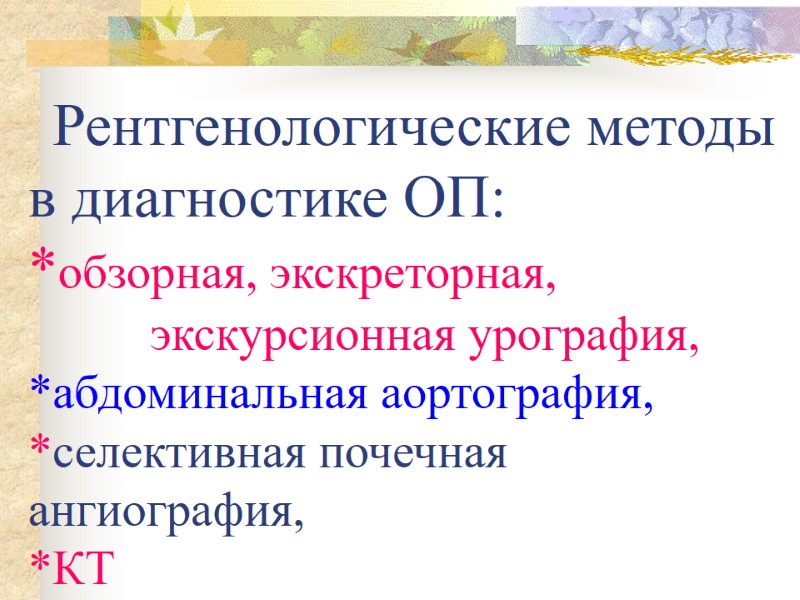 Рентгенологические методы в диагностике ОП:

*обзорная, экскреторная,
экскурсионная урография,
*абдоминальная аортография,
*селективная почечная ангиография,
*КТ